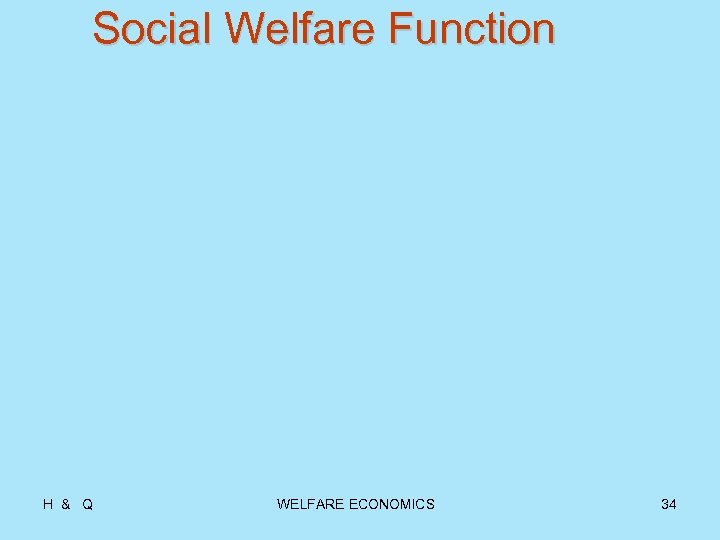 Social Welfare Function

H & Q

WELFARE ECONOMICS

34